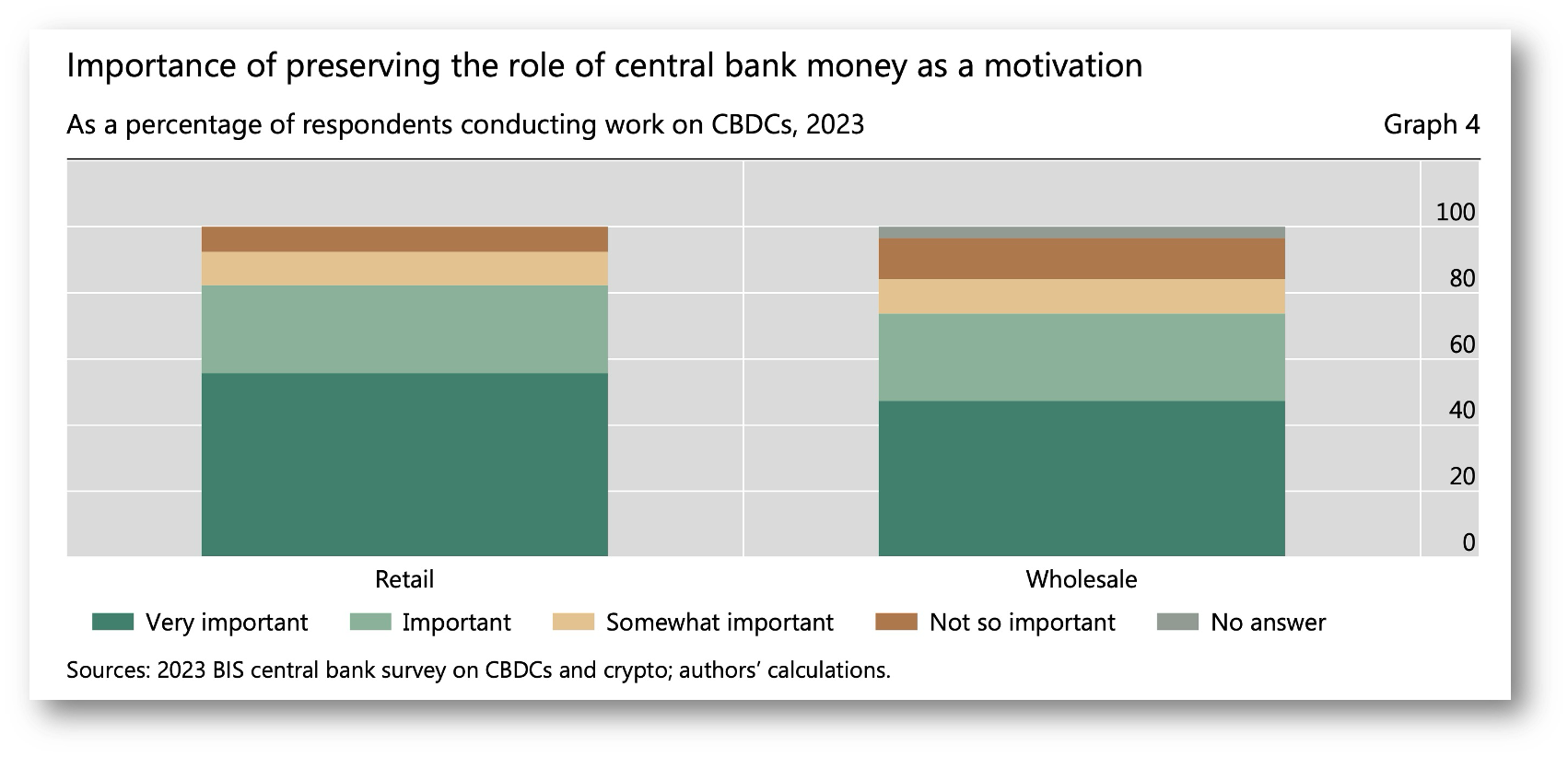 Importance of preserving the role of central bank money as a motivation

As a percentage of respondents conducting work on CBDCs, 2023

Graph 4

100
80
60
40
20
0

Retail

Wholesale

Very important
Important
Somewhat important
Not so important
No answer

Sources: 2023 BIS central bank survey on CBDCs and crypto; authors' calculations.